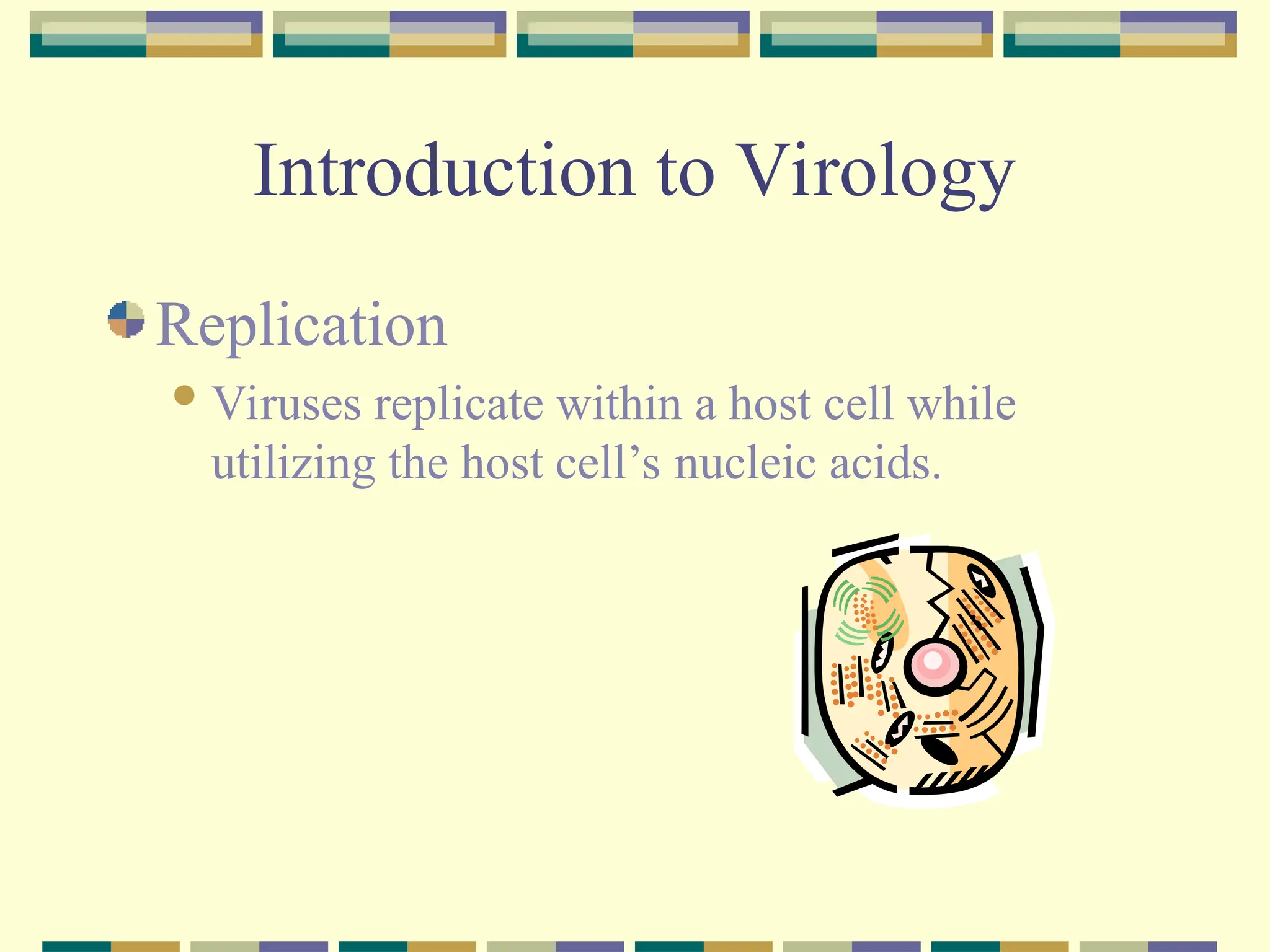 Introduction to Virology

Replication

Viruses replicate within a host cell while utilizing the host cell’s nucleic acids.